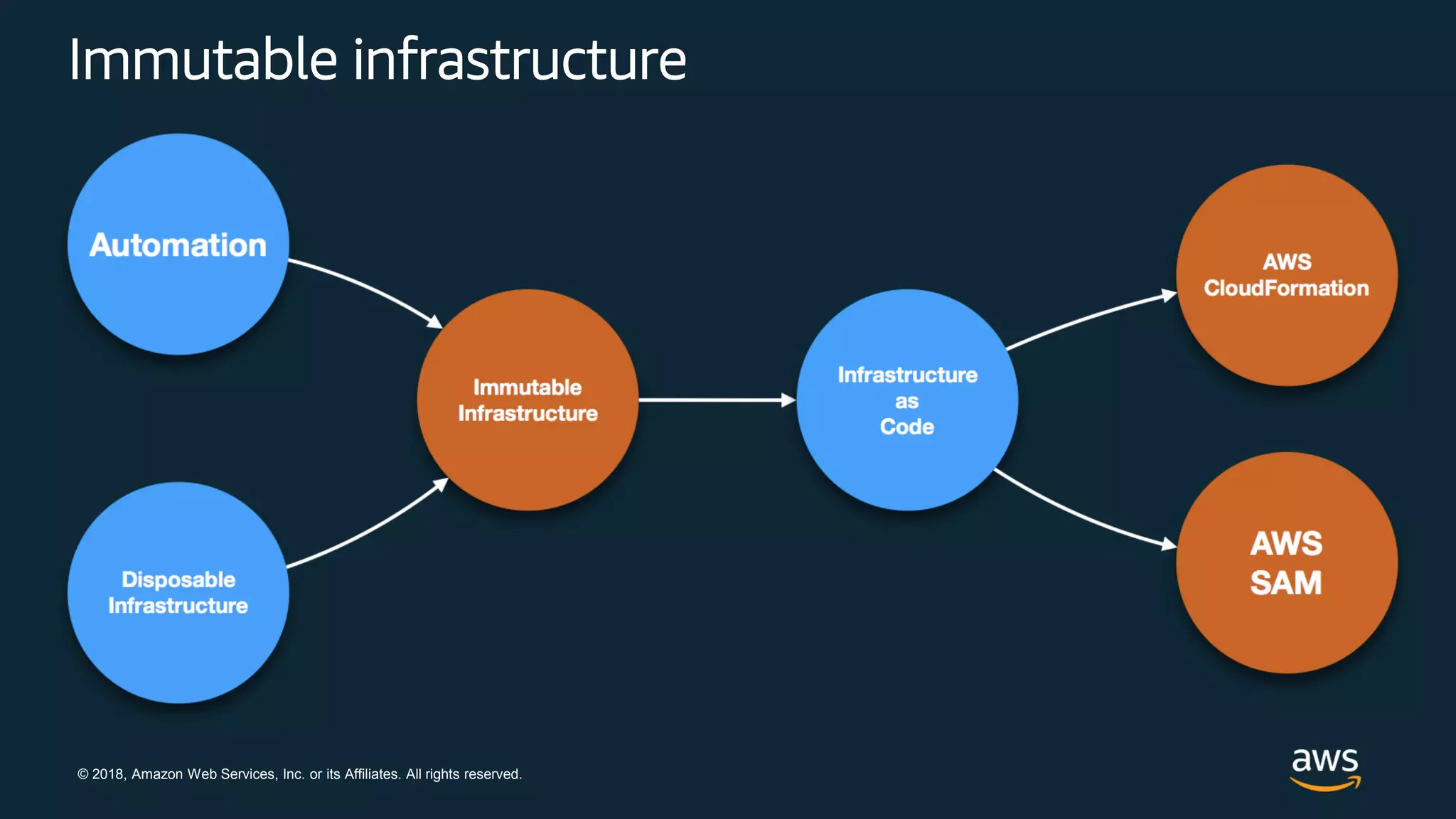 Immutable infrastructure

Automation

Disposable Infrastructure

Immutable Infrastructure

Infrastructure as Code

AWS CloudFormation

AWS SAM

© 2018, Amazon Web Services, Inc. or its Affiliates. All rights reserved.

aws